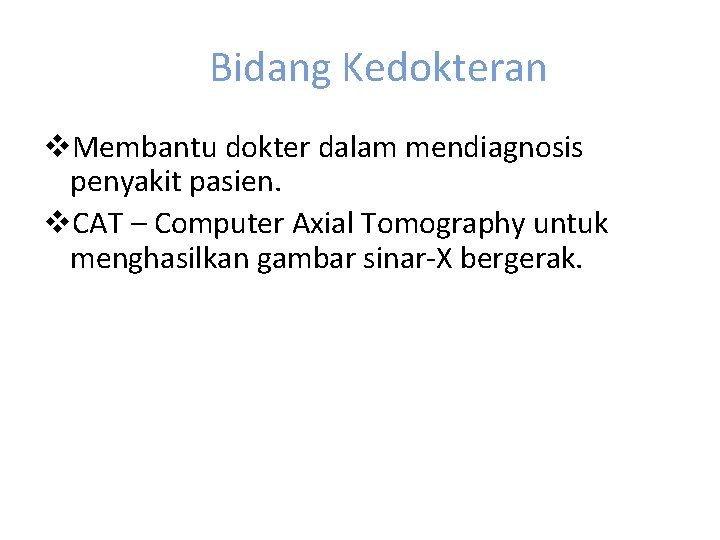 Bidang Kedokteran

❖Membantu dokter dalam mendiagnosis penyakit pasien.

❖CAT – Computer Axial Tomography untuk menghasilkan gambar sinar-X bergerak.